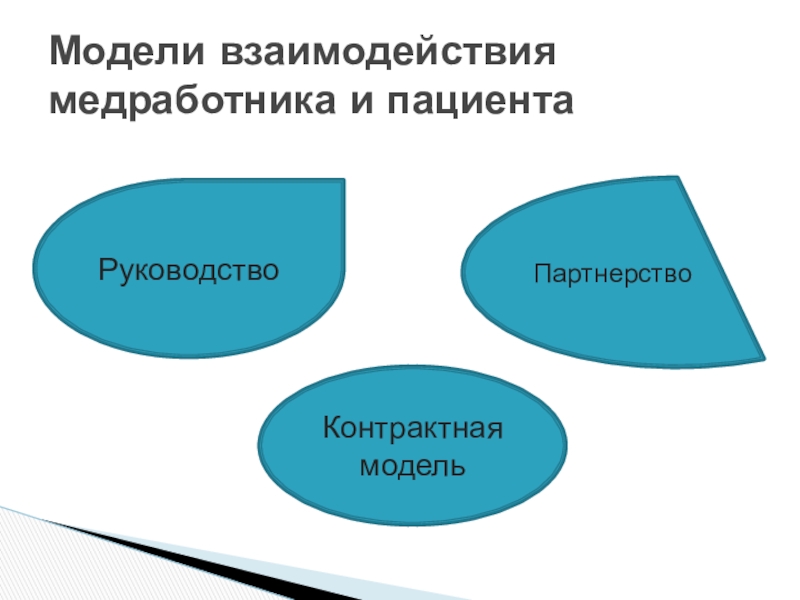 Модели взаимодействия медработника и пациента

Руководство

Партнерство

Контрактная модель